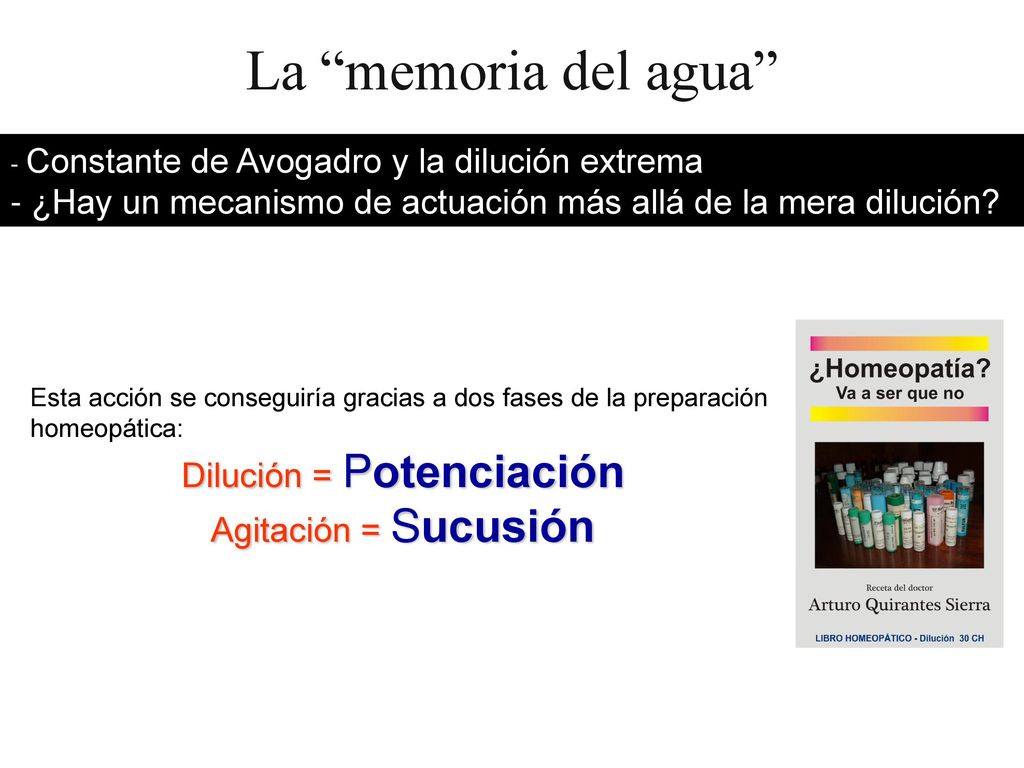 La “memoria del agua”

- Constante de Avogadro y la dilución extrema
- ¿Hay un mecanismo de actuación más allá de la mera dilución?

Esta acción se conseguiría gracias a dos fases de la preparación homeopática:

Dilución = Potenciación

Agitación = Sucusión

¿Homeopatía?
Va a ser que no

Receta del doctor
Arturo Quirantes Sierra

LIBRO HOMEOPÁTICO - Dilución 30 CH